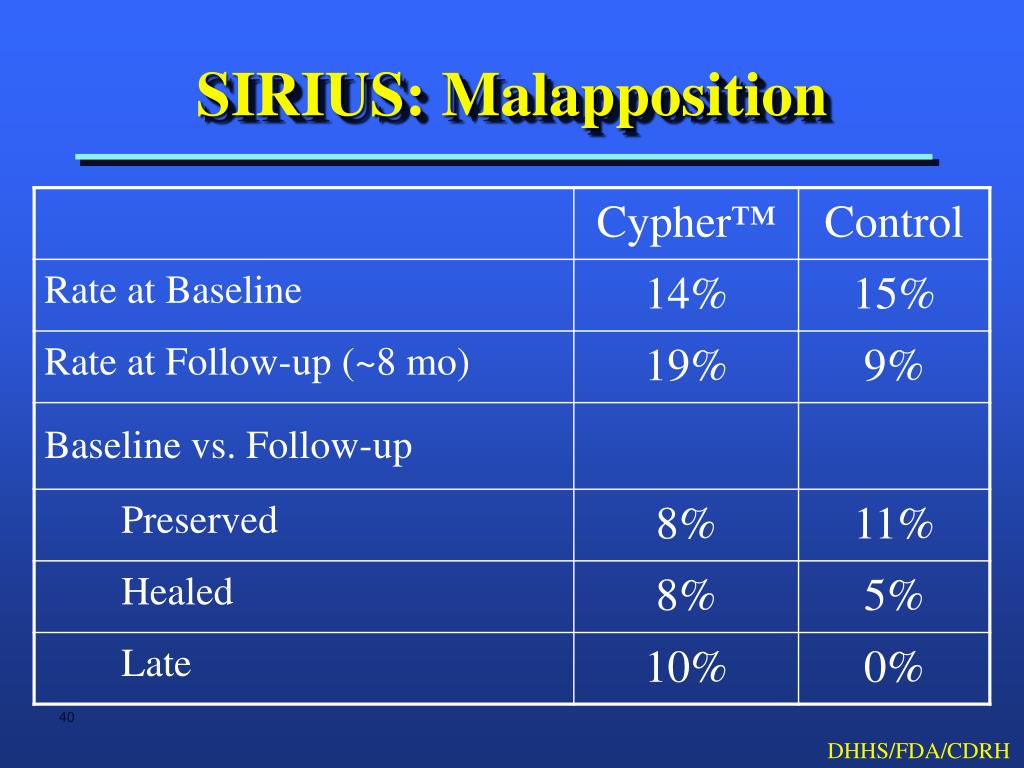 SIRIUS: Malapposition

| | Cypher™ | Control |
|---|---|---|
| Rate at Baseline | 14% | 15% |
| Rate at Follow-up (~8 mo) | 19% | 9% |
| Baseline vs. Follow-up | | |
| Preserved | 8% | 11% |
| Healed | 8% | 5% |
| Late | 10% | 0% |

40

DHHS/FDA/CDRH